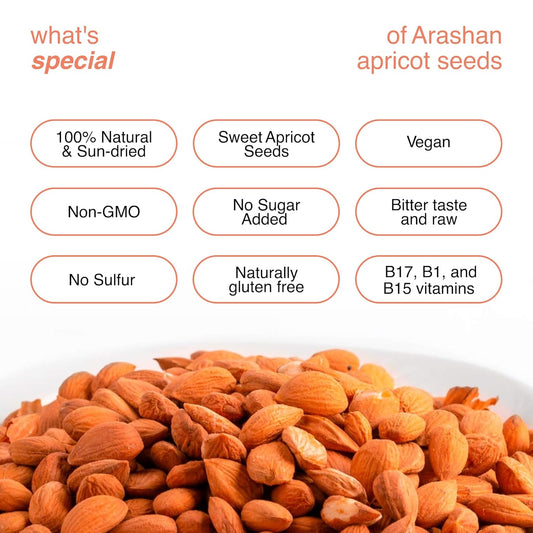 what's
special

of Arashan
apricot seeds

100% Natural & Sun-dried

Sweet Apricot Seeds

Vegan

Non-GMO

No Sugar Added

Bitter taste and raw

No Sulfur

Naturally gluten free

B17, B1, and B15 vitamins